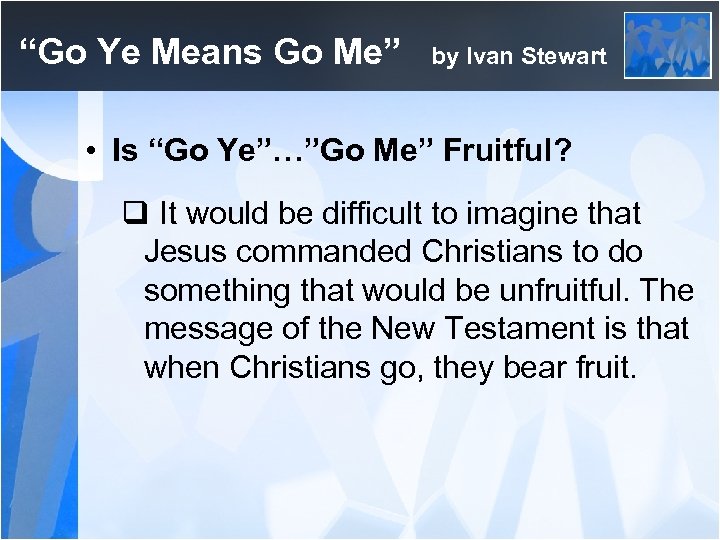 “Go Ye Means Go Me” by Ivan Stewart

• Is “Go Ye”…”Go Me” Fruitful?

❑ It would be difficult to imagine that Jesus commanded Christians to do something that would be unfruitful. The message of the New Testament is that when Christians go, they bear fruit.